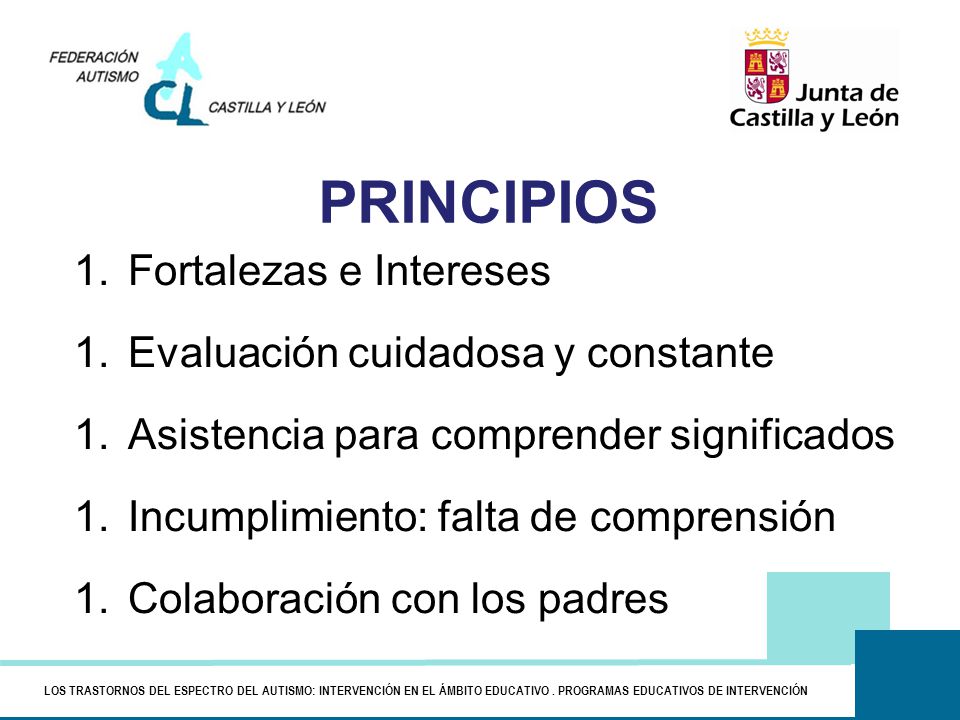 FEDERACIÓN AUTISMO
ACL
CASTILLA Y LEÓN

Junta de Castilla y León

PRINCIPIOS

1. Fortalezas e Intereses

1. Evaluación cuidadosa y constante

1. Asistencia para comprender significados

1. Incumplimiento: falta de comprensión

1. Colaboración con los padres

LOS TRASTORNOS DEL ESPECTRO DEL AUTISMO: INTERVENCIÓN EN EL ÁMBITO EDUCATIVO . PROGRAMAS EDUCATIVOS DE INTERVENCIÓN